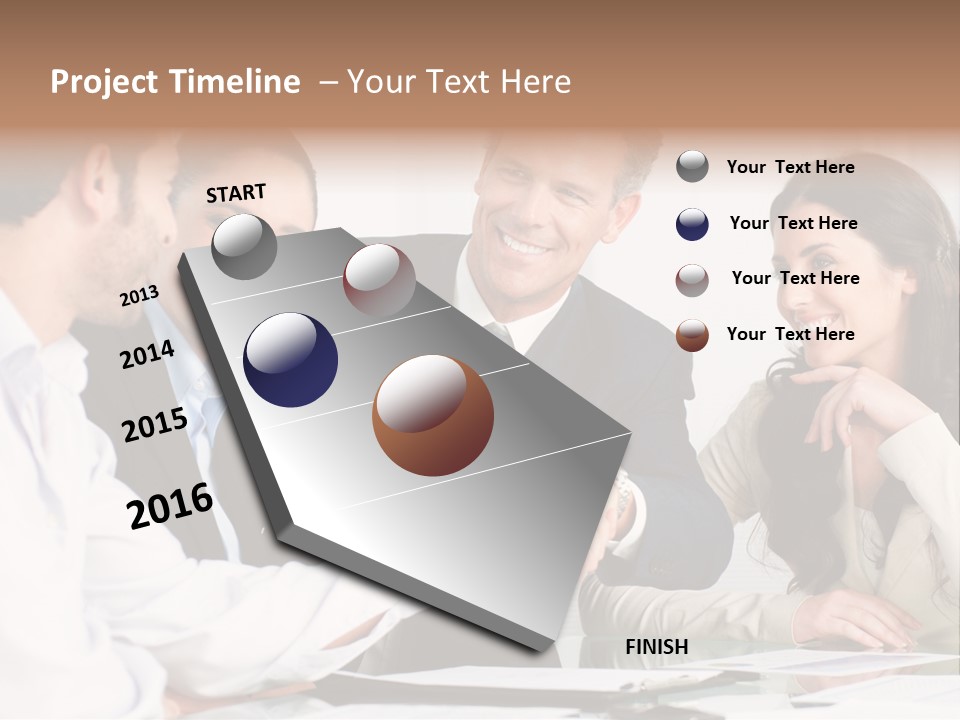 Project Timeline – Your Text Here

START

2013

2014

2015

2016

FINISH

Your Text Here

Your Text Here

Your Text Here

Your Text Here